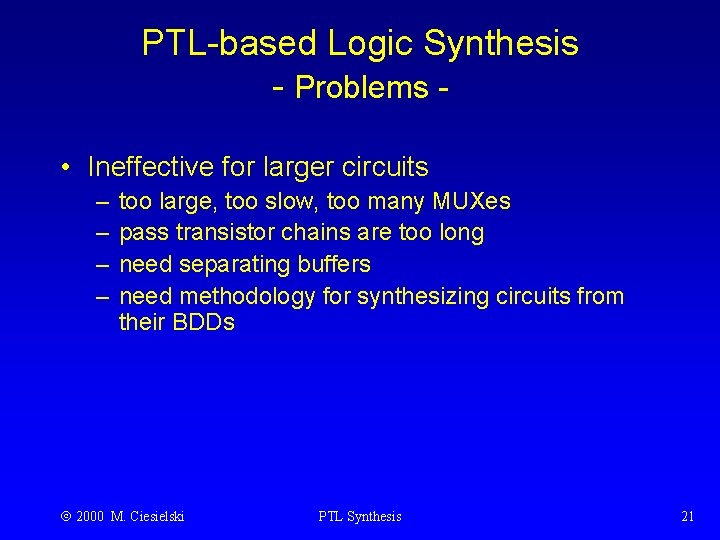 PTL-based Logic Synthesis
- Problems -

• Ineffective for larger circuits
– too large, too slow, too many MUXes
– pass transistor chains are too long
– need separating buffers
– need methodology for synthesizing circuits from their BDDs

© 2000 M. Ciesielski

PTL Synthesis

21